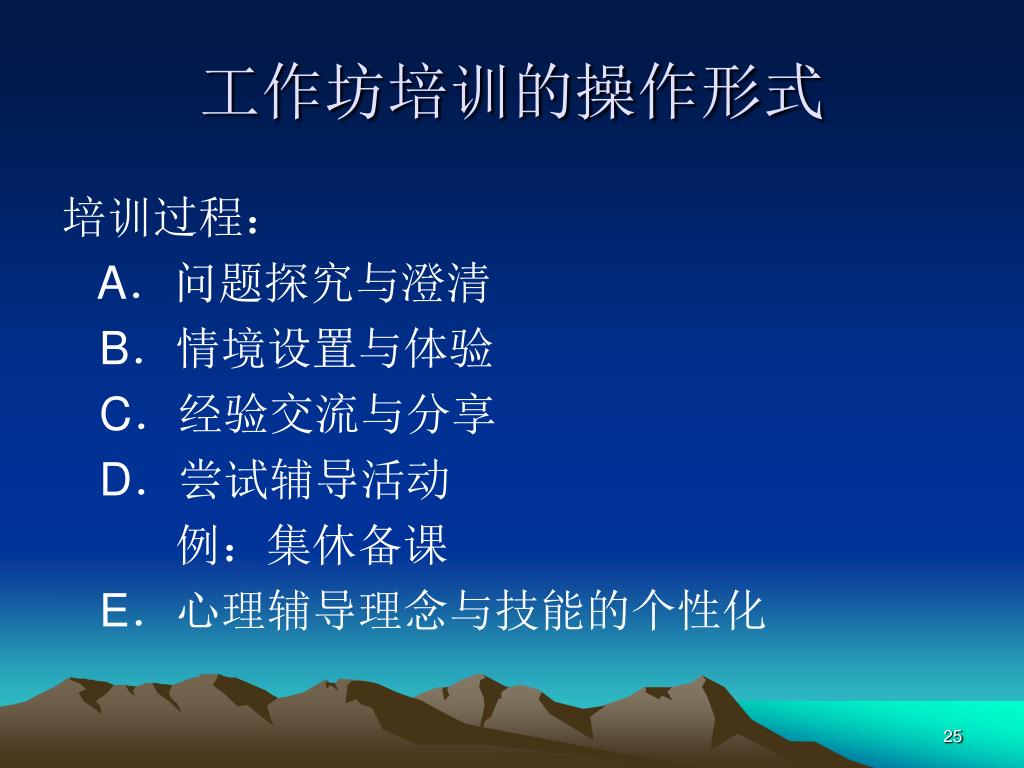 工作坊培训的操作形式

培训过程：

A．问题探究与澄清

B．情境设置与体验

C．经验交流与分享

D．尝试辅导活动

例：集体备课

E．心理辅导理念与技能的个性化

25